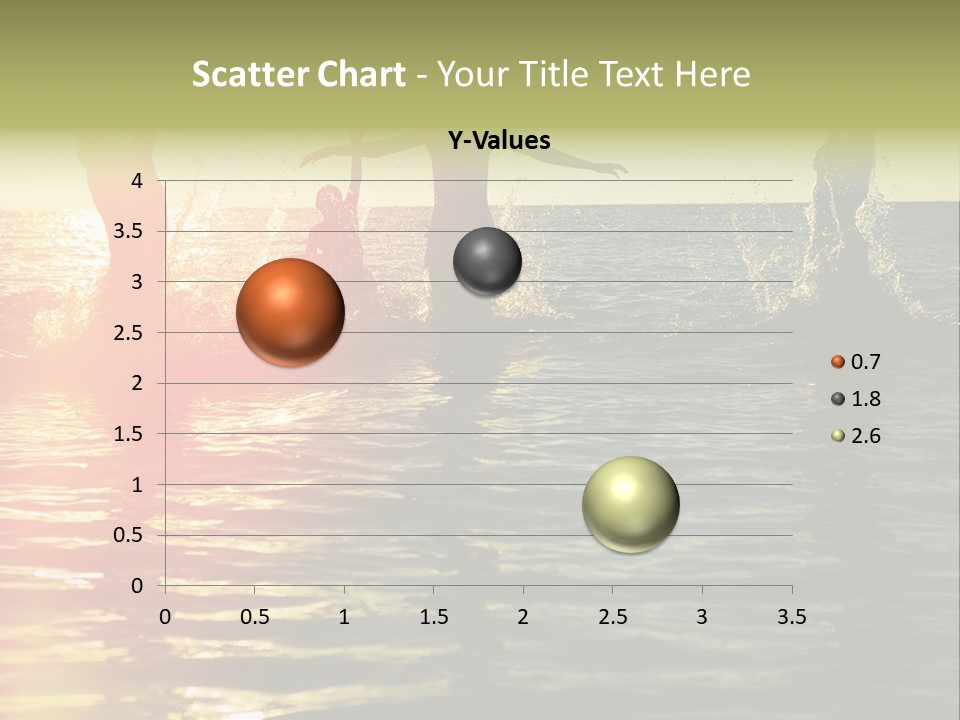 Scatter Chart - Your Title Text Here

Y-Values

4
3.5
3
2.5
2
1.5
1
0.5
0

0 0.5 1 1.5 2 2.5 3 3.5

0.7
1.8
2.6